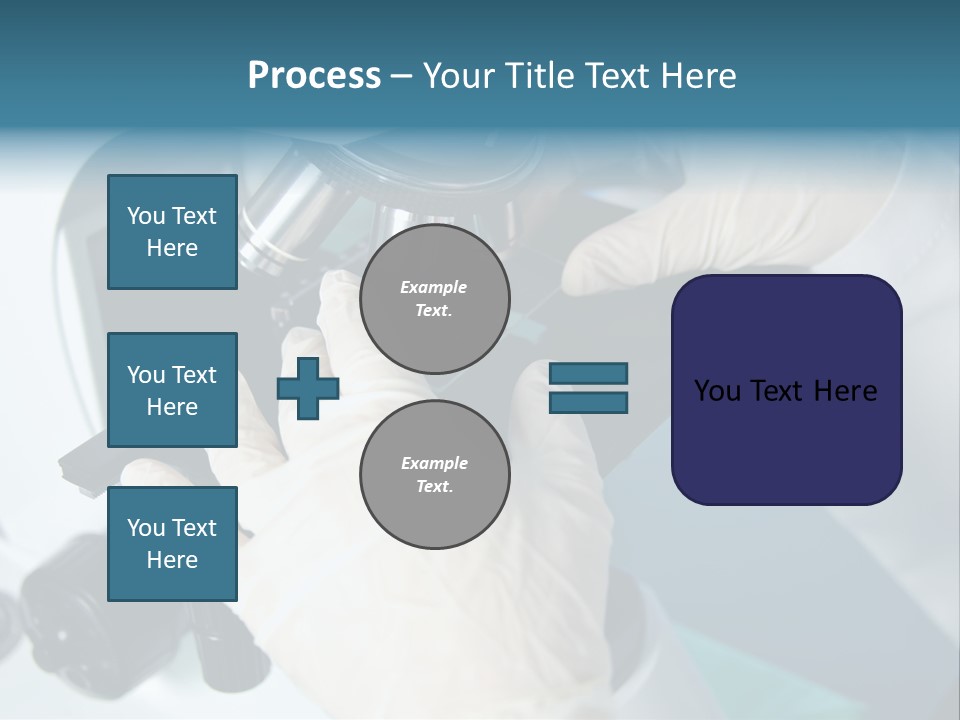 Process – Your Title Text Here

You Text Here

You Text Here

You Text Here

Example Text.

Example Text.

You Text Here